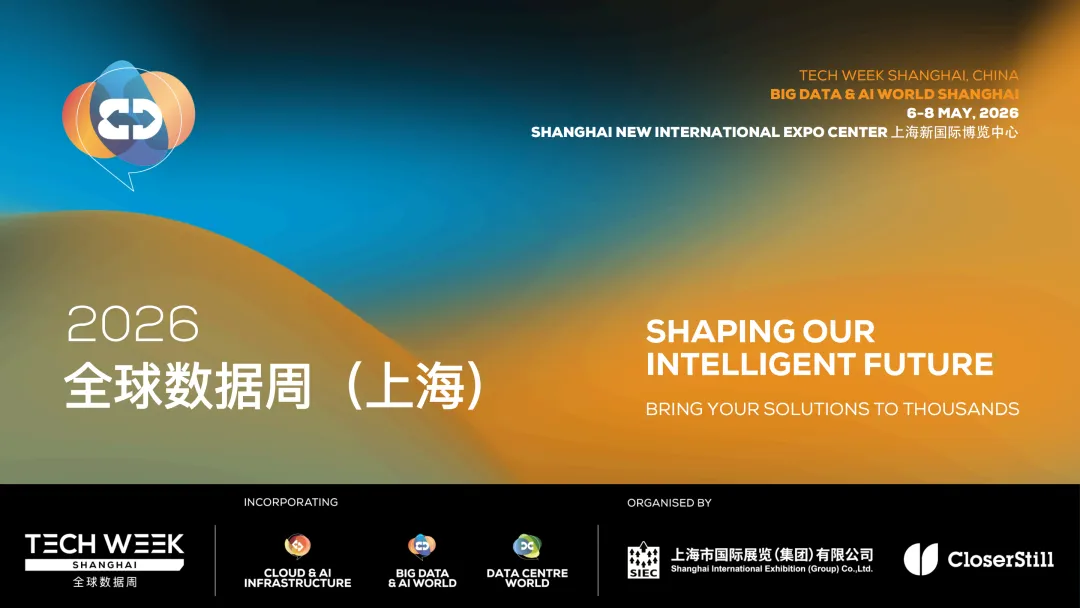 TECH WEEK SHANGHAI, CHINA
BIG DATA & AI WORLD SHANGHAI
6-8 MAY, 2026
SHANGHAI NEW INTERNATIONAL EXPO CENTER 上海新国际博览中心

2026
全球数据周（上海）

SHAPING OUR INTELLIGENT FUTURE
BRING YOUR SOLUTIONS TO THOUSANDS

TECH WEEK
SHANGHAI
全球数据周

INCORPORATING
CLOUD & AI INFRASTRUCTURE
BIG DATA & AI WORLD
DATA CENTRE WORLD

ORGANISED BY
SIEC
上海市国际展览（集团）有限公司
Shanghai International Exhibition (Group) Co.,Ltd.
CloserStill